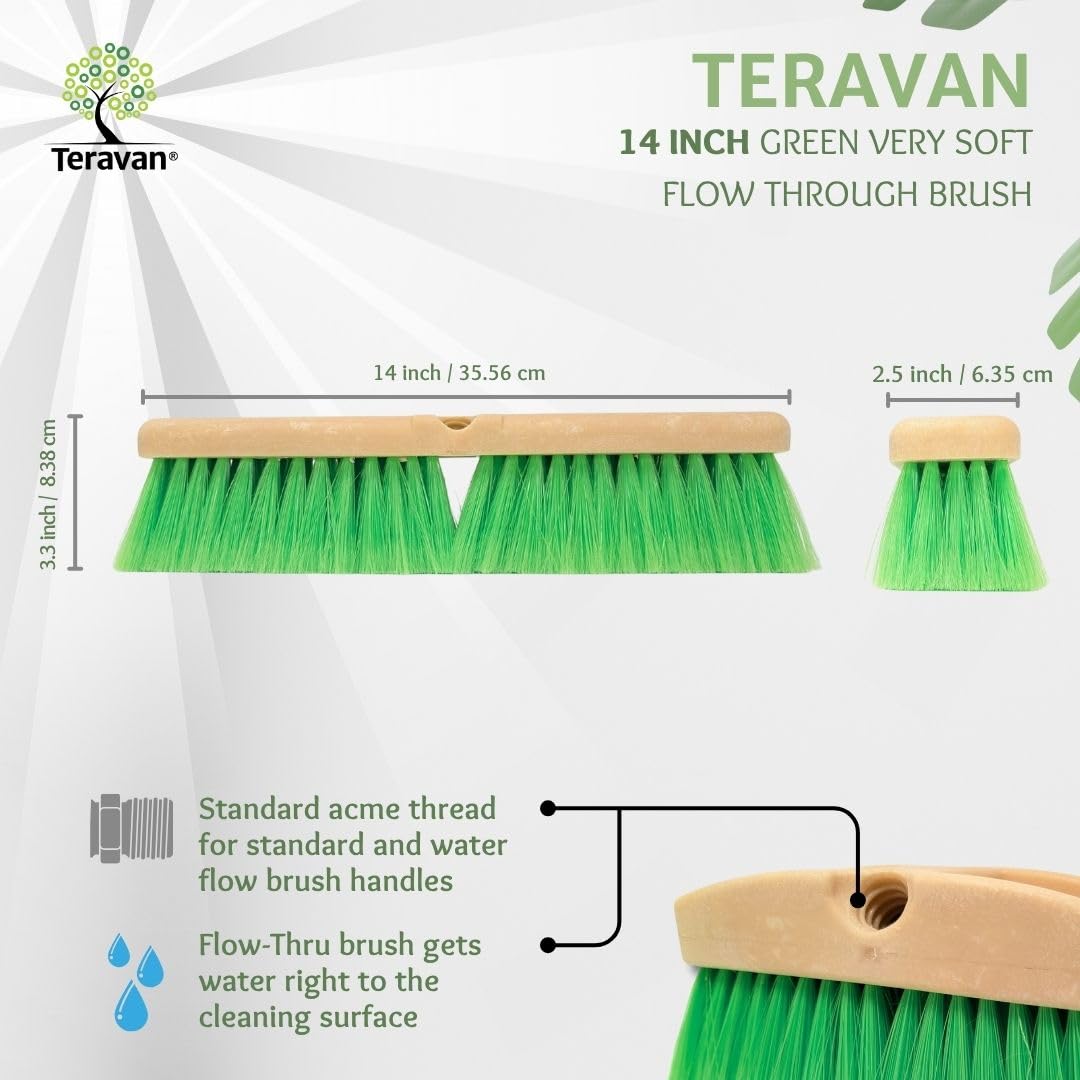 Teravan®

TERAVAN
14 INCH GREEN VERY SOFT FLOW THROUGH BRUSH

14 inch / 35.56 cm

2.5 inch / 6.35 cm

3.3 inch / 8.38 cm

Standard acme thread for standard and water flow brush handles

Flow-Thru brush gets water right to the cleaning surface